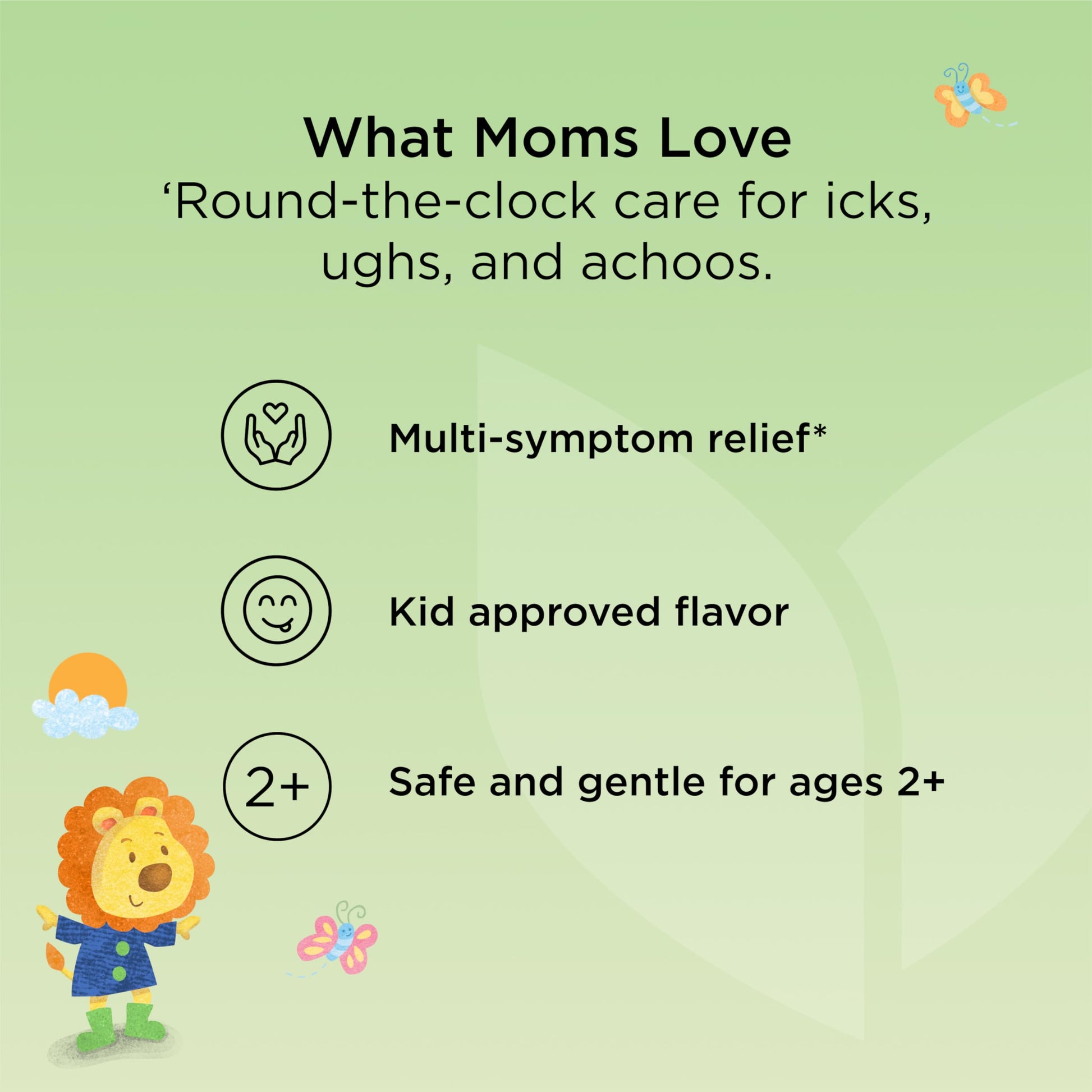 What Moms Love
‘Round-the-clock care for icks, ughs, and achoos.

Multi-symptom relief*

Kid approved flavor

2+

Safe and gentle for ages 2+